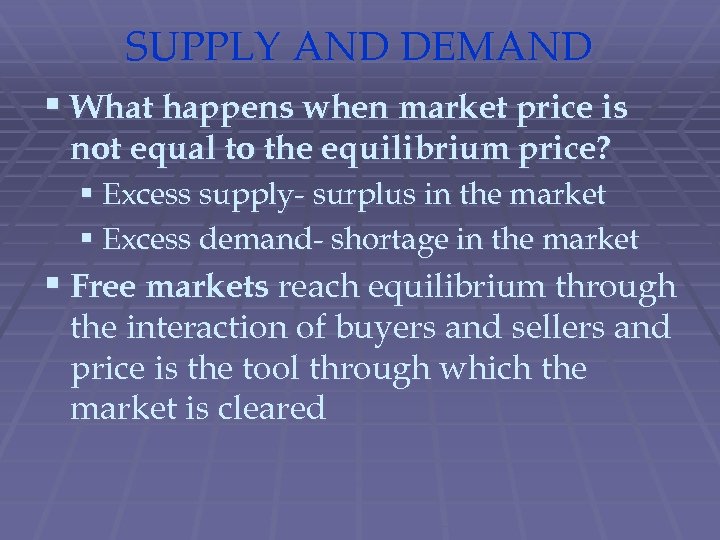 SUPPLY AND DEMAND

▪ What happens when market price is not equal to the equilibrium price?

▪ Excess supply- surplus in the market

▪ Excess demand- shortage in the market

▪ Free markets reach equilibrium through the interaction of buyers and sellers and price is the tool through which the market is cleared